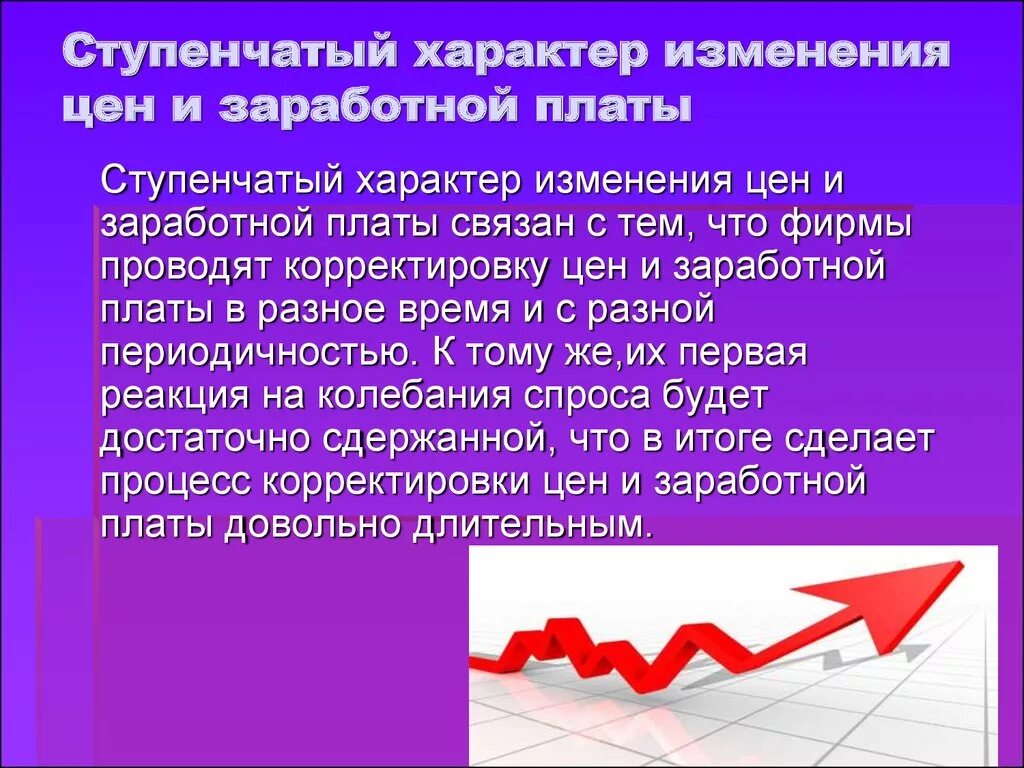 Ступенчатый характер изменения цен и заработной платы

Ступенчатый характер изменения цен и заработной платы связан с тем, что фирмы проводят корректировку цен и заработной платы в разное время и с разной периодичностью. К тому же,их первая реакция на колебания спроса будет достаточно сдержанной, что в итоге сделает процесс корректировки цен и заработной платы довольно длительным.